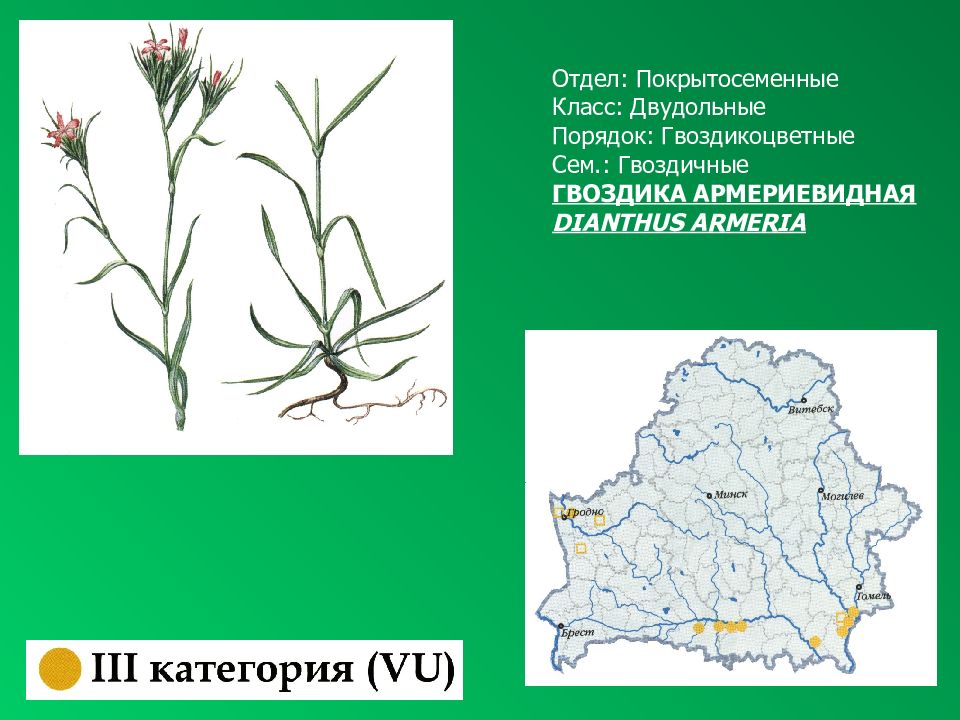 Отдел: Покрытосеменные
Класс: Двудольные
Порядок: Гвоздикоцветные
Сем.: Гвоздичные
ГВОЗДИКА АРМЕРИЕВИДНАЯ
DIANTHUS ARMERIA

Витебск
Минск
Могилев
Гродно
Гомель
Брест

III категория (VU)